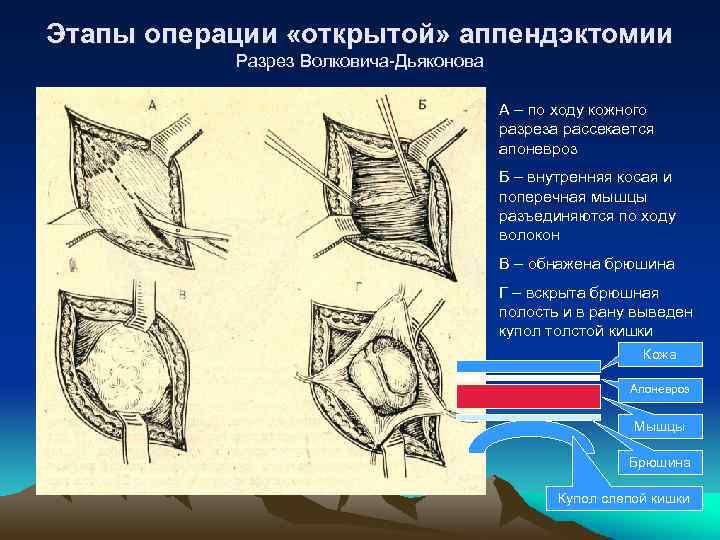 Этапы операции «открытой» аппендэктомии
Разрез Волковича-Дьяконова

А

Б

В

Г

А – по ходу кожного разреза рассекается апоневроз

Б – внутренняя косая и поперечная мышцы разъединяются по ходу волокон

В – обнажена брюшина

Г – вскрыта брюшная полость и в рану выведен купол толстой кишки

Кожа

Апоневроз

Мышцы

Брюшина

Купол слепой кишки